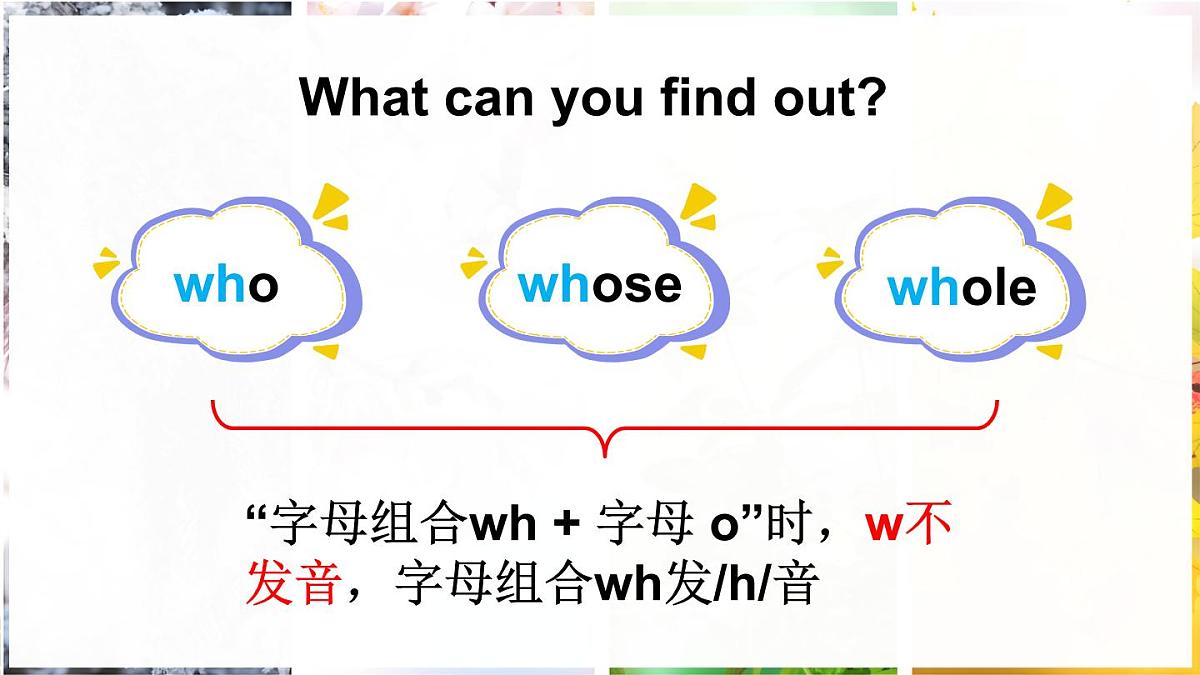 What can you find out?

who

whose

whole

“字母组合wh + 字母 o”时，w不发音，字母组合wh发/h/音